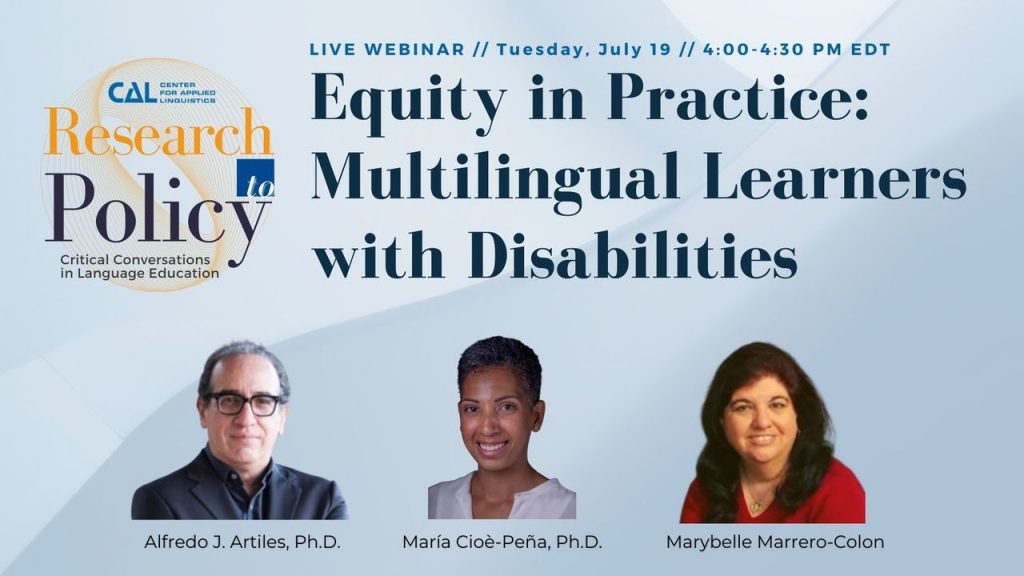 CAL CENTER FOR APPLIED LINGUISTICS

Research to Policy

Critical Conversations in Language Education

LIVE WEBINAR // Tuesday, July 19 // 4:00-4:30 PM EDT

Equity in Practice: Multilingual Learners with Disabilities

Alfredo J. Artiles, Ph.D.

María Cioè-Peña, Ph.D.

Marybelle Marrero-Colon